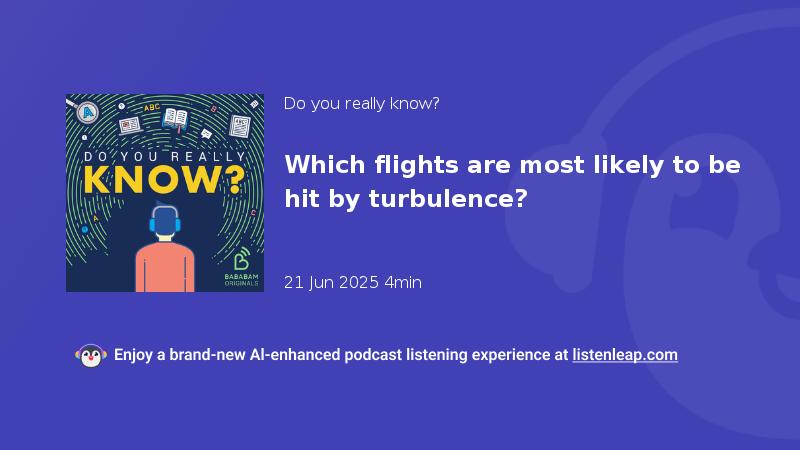 ABC

DO YOU REALLY KNOW?

BABABAM ORIGINALS

Do you really know?

Which flights are most likely to be hit by turbulence?

21 Jun 2025 4min

Enjoy a brand-new AI-enhanced podcast listening experience at listenleap.com